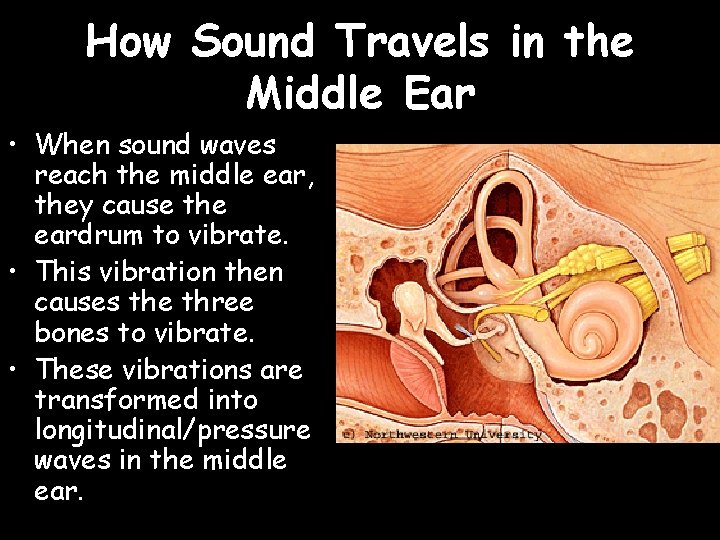 How Sound Travels in the Middle Ear

• When sound waves reach the middle ear, they cause the eardrum to vibrate.
• This vibration then causes the three bones to vibrate.
• These vibrations are transformed into longitudinal/pressure waves in the middle ear.

(c) Northwestern University